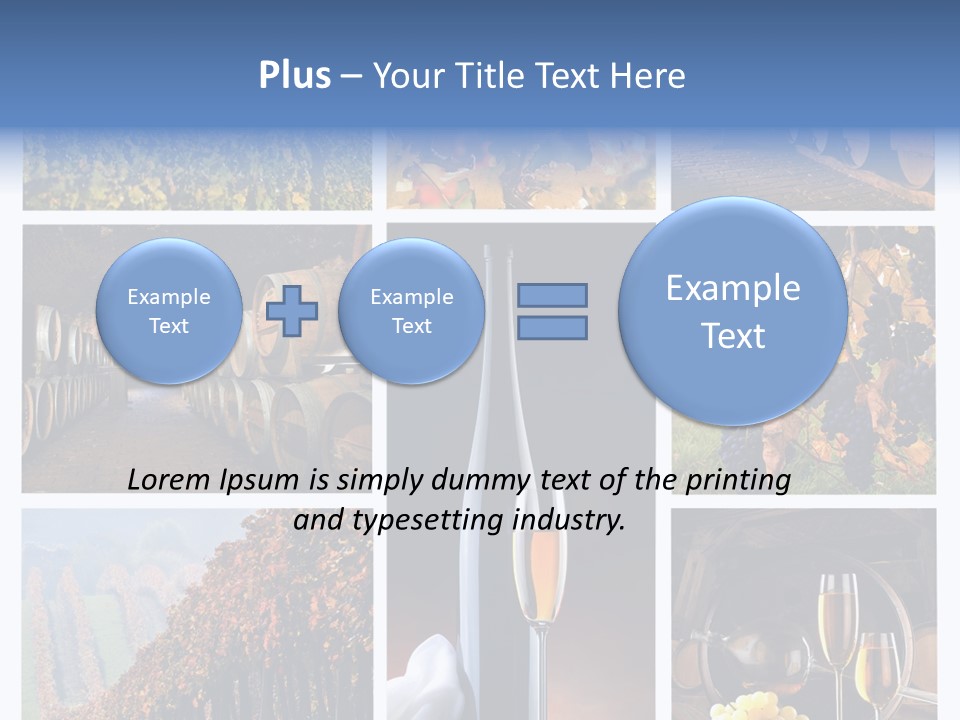 Plus – Your Title Text Here

Example Text

Example Text

Example Text

Lorem Ipsum is simply dummy text of the printing and typesetting industry.